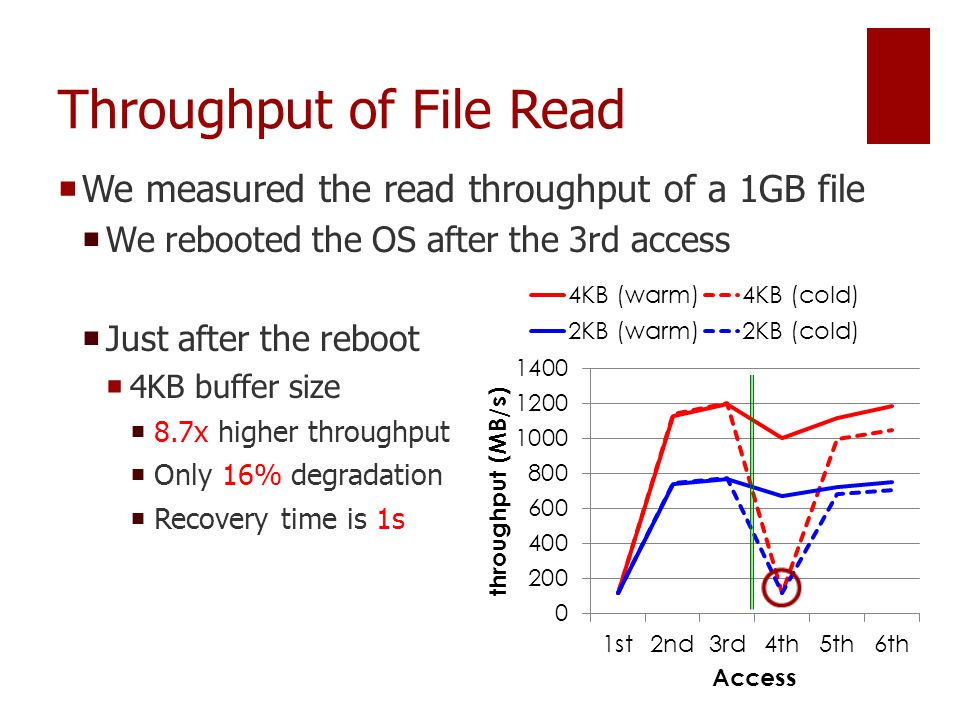 Throughput of File Read

We measured the read throughput of a 1GB file

We rebooted the OS after the 3rd access

Just after the reboot

4KB buffer size

8.7x higher throughput

Only 16% degradation

Recovery time is 1s

4KB (warm) 4KB (cold)
2KB (warm) 2KB (cold)

throughput (MB/s)

1400
1200
1000
800
600
400
200
0

1st 2nd 3rd 4th 5th 6th

Access